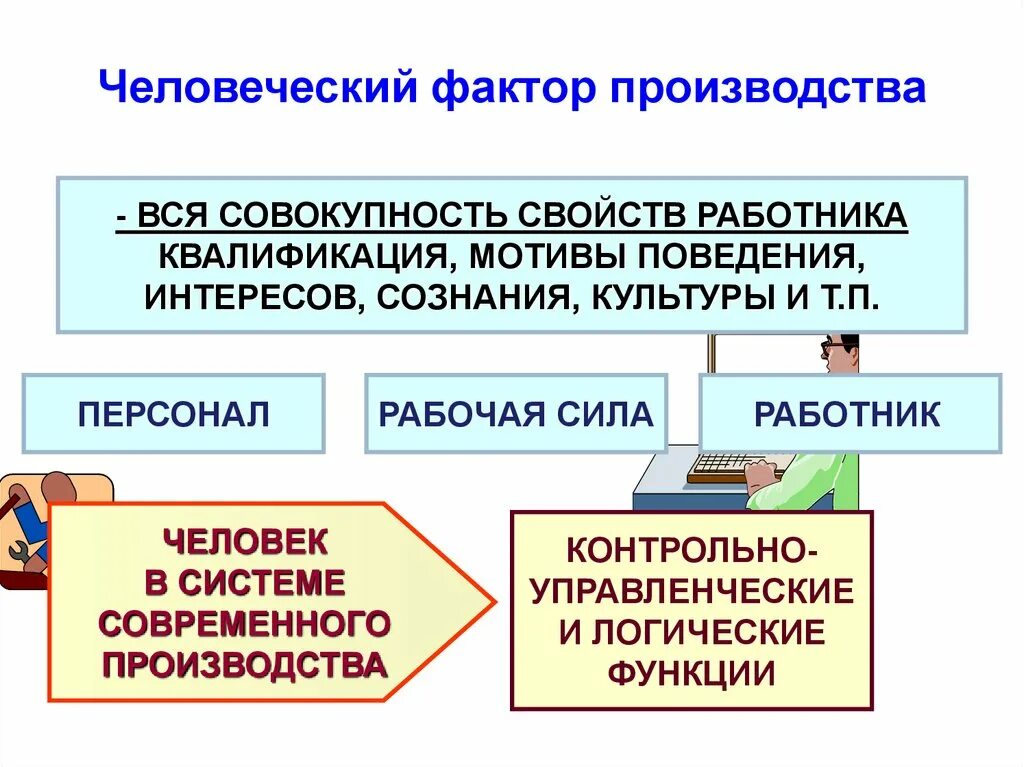 Человеческий фактор производства

- ВСЯ СОВОКУПНОСТЬ СВОЙСТВ РАБОТНИКА КВАЛИФИКАЦИЯ, МОТИВЫ ПОВЕДЕНИЯ, ИНТЕРЕСОВ, СОЗНАНИЯ, КУЛЬТУРЫ И Т.П.

ПЕРСОНАЛ

РАБОЧАЯ СИЛА

РАБОТНИК

ЧЕЛОВЕК В СИСТЕМЕ СОВРЕМЕННОГО ПРОИЗВОДСТВА

КОНТРОЛЬНО-УПРАВЛЕНЧЕСКИЕ И ЛОГИЧЕСКИЕ ФУНКЦИИ